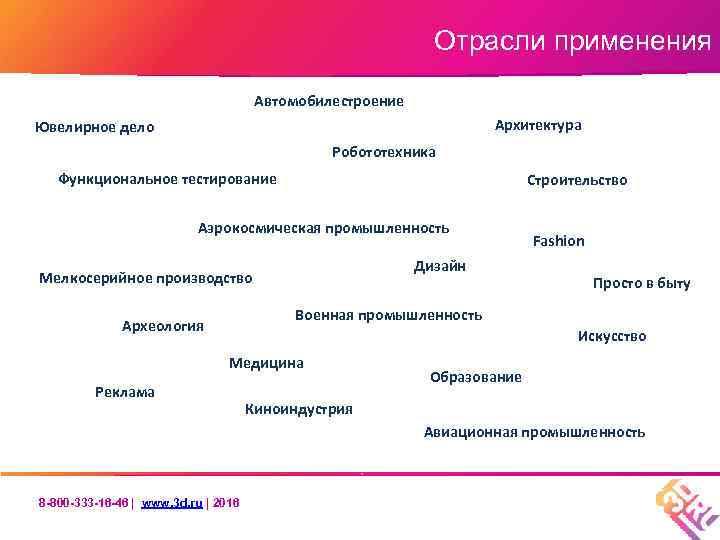 Отрасли применения

Автомобилестроение

Ювелирное дело

Архитектура

Робототехника

Функциональное тестирование

Строительство

Аэрокосмическая промышленность

Fashion

Дизайн

Мелкосерийное производство

Просто в быту

Военная промышленность

Археология

Искусство

Медицина

Образование

Реклама

Киноиндустрия

Авиационная промышленность

8-800-333-16-46 | www.3d.ru | 2016